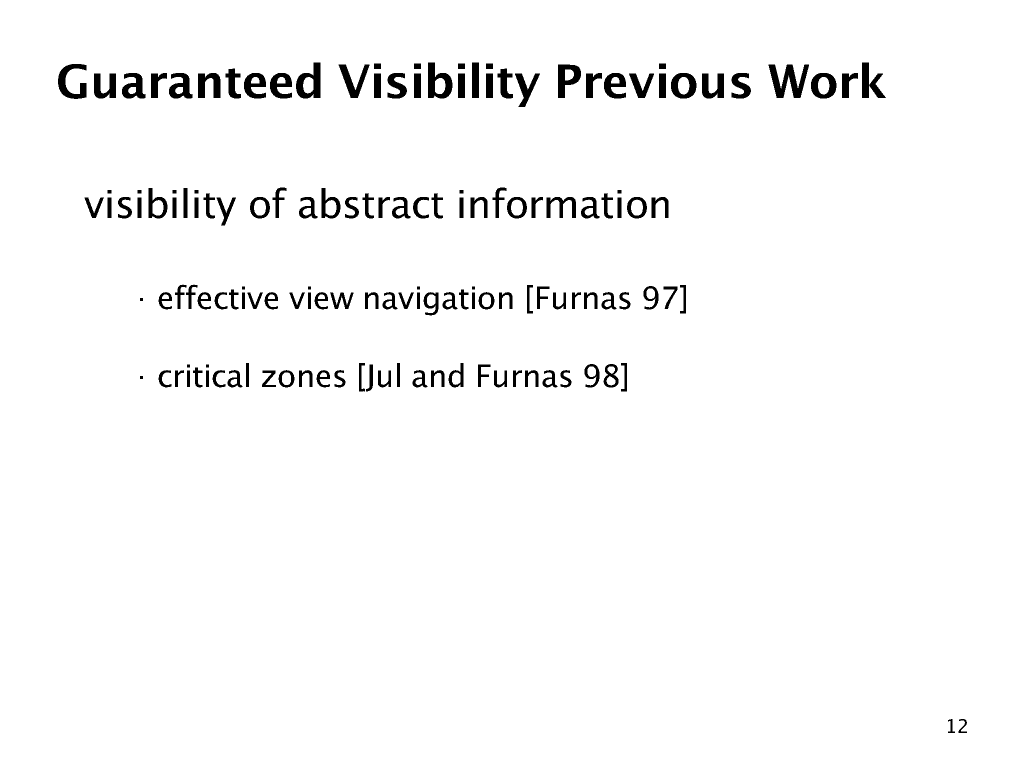 Guaranteed Visibility Previous Work

visibility of abstract information

· effective view navigation [Furnas 97]

· critical zones [Jul and Furnas 98]

12